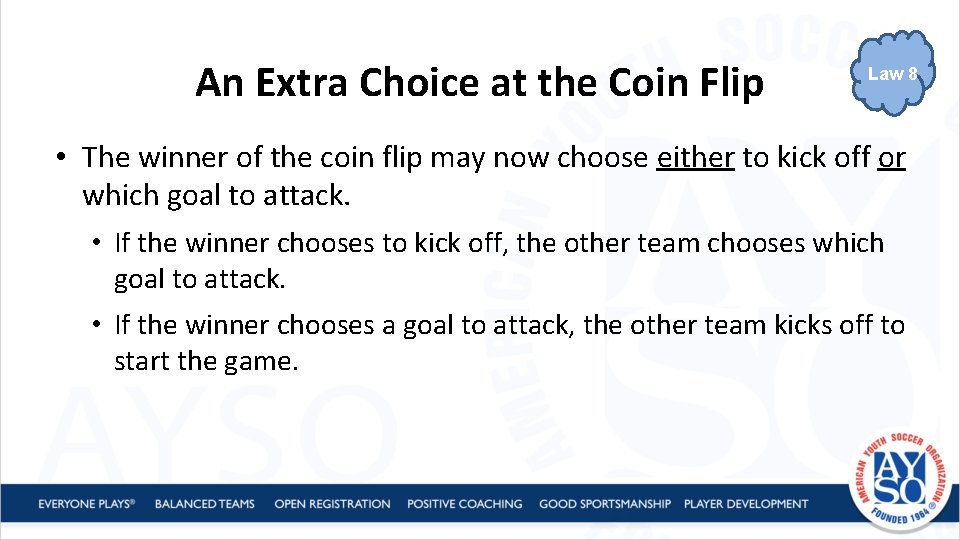 An Extra Choice at the Coin Flip

Law 8

• The winner of the coin flip may now choose either to kick off or which goal to attack.

• If the winner chooses to kick off, the other team chooses which goal to attack.

• If the winner chooses a goal to attack, the other team kicks off to start the game.

EVERYONE PLAYS® BALANCED TEAMS OPEN REGISTRATION POSITIVE COACHING GOOD SPORTSMANSHIP PLAYER DEVELOPMENT

AMERICAN YOUTH SOCCER ORGANIZATION AYSO FOUNDED 1964